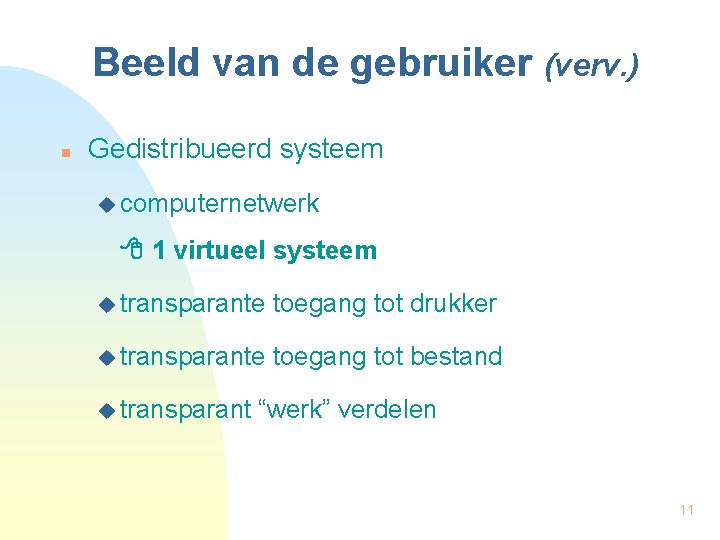 Beeld van de gebruiker (verv.)

Gedistribueerd systeem

computernetwerk

1 virtueel systeem

transparante toegang tot drukker

transparante toegang tot bestand

transparant “werk” verdelen

11